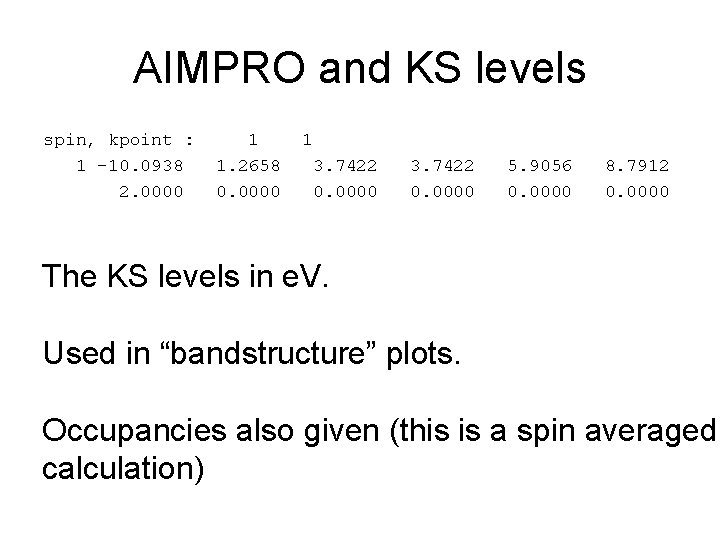 AIMPRO and KS levels

spin, kpoint : 1 1
1 -10.0938 1.2658 3.7422 3.7422 5.9056 8.7912
2.0000 0.0000 0.0000 0.0000 0.0000 0.0000

The KS levels in eV.

Used in “bandstructure” plots.

Occupancies also given (this is a spin averaged calculation)